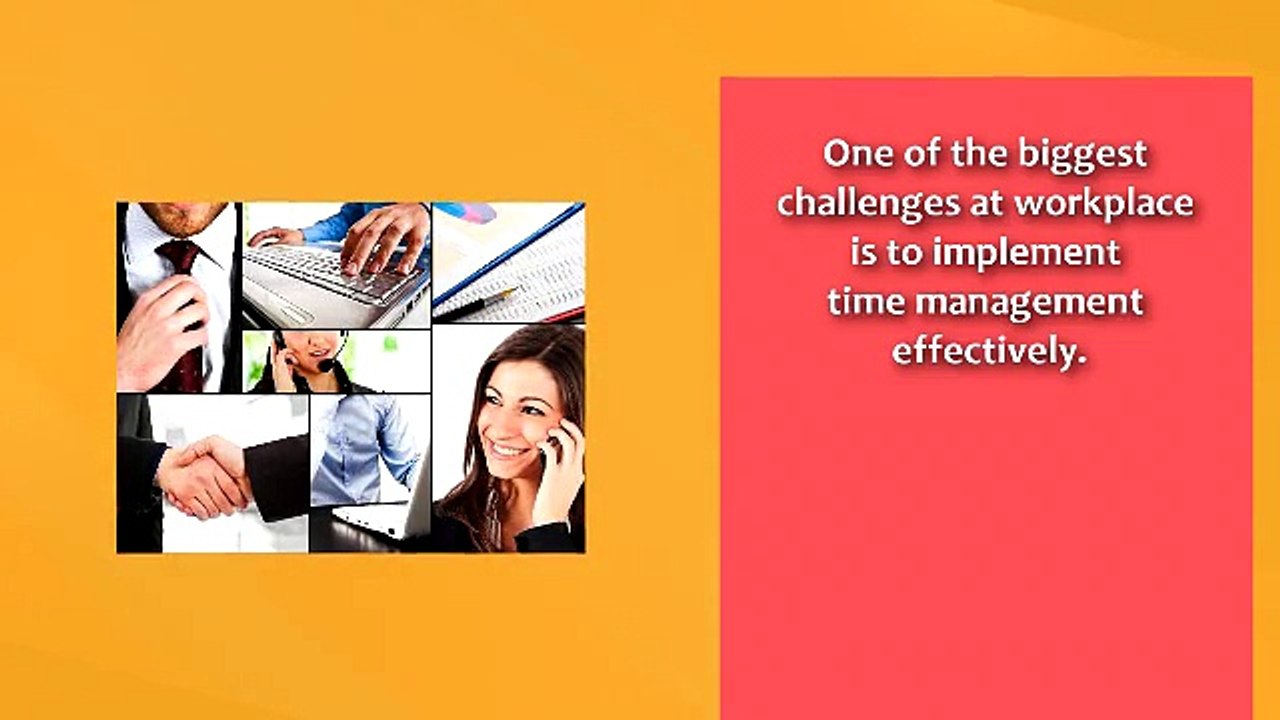 One of the biggest challenges at workplace is to implement time management effectively.